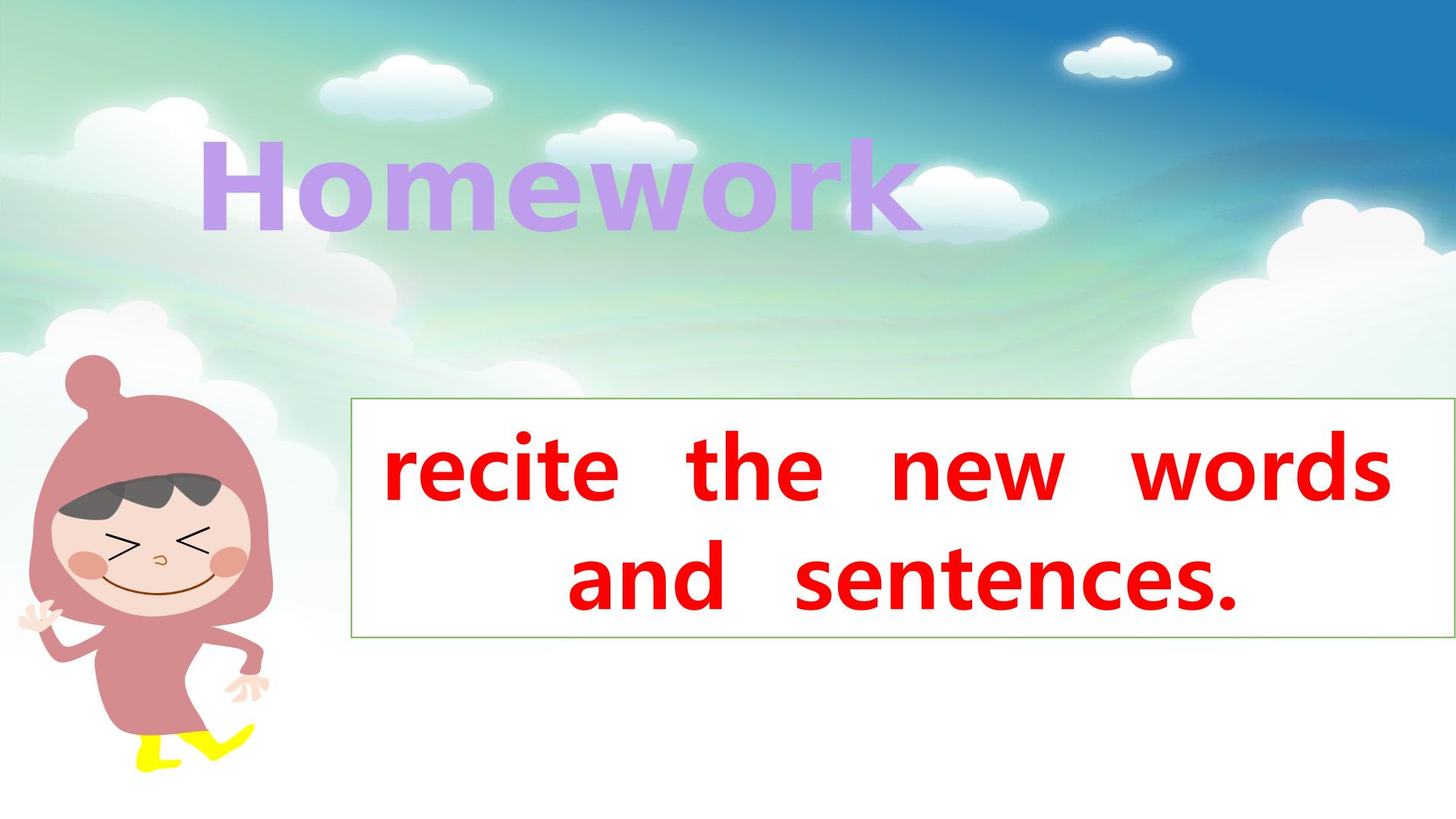 Homework

recite the new words and sentences.